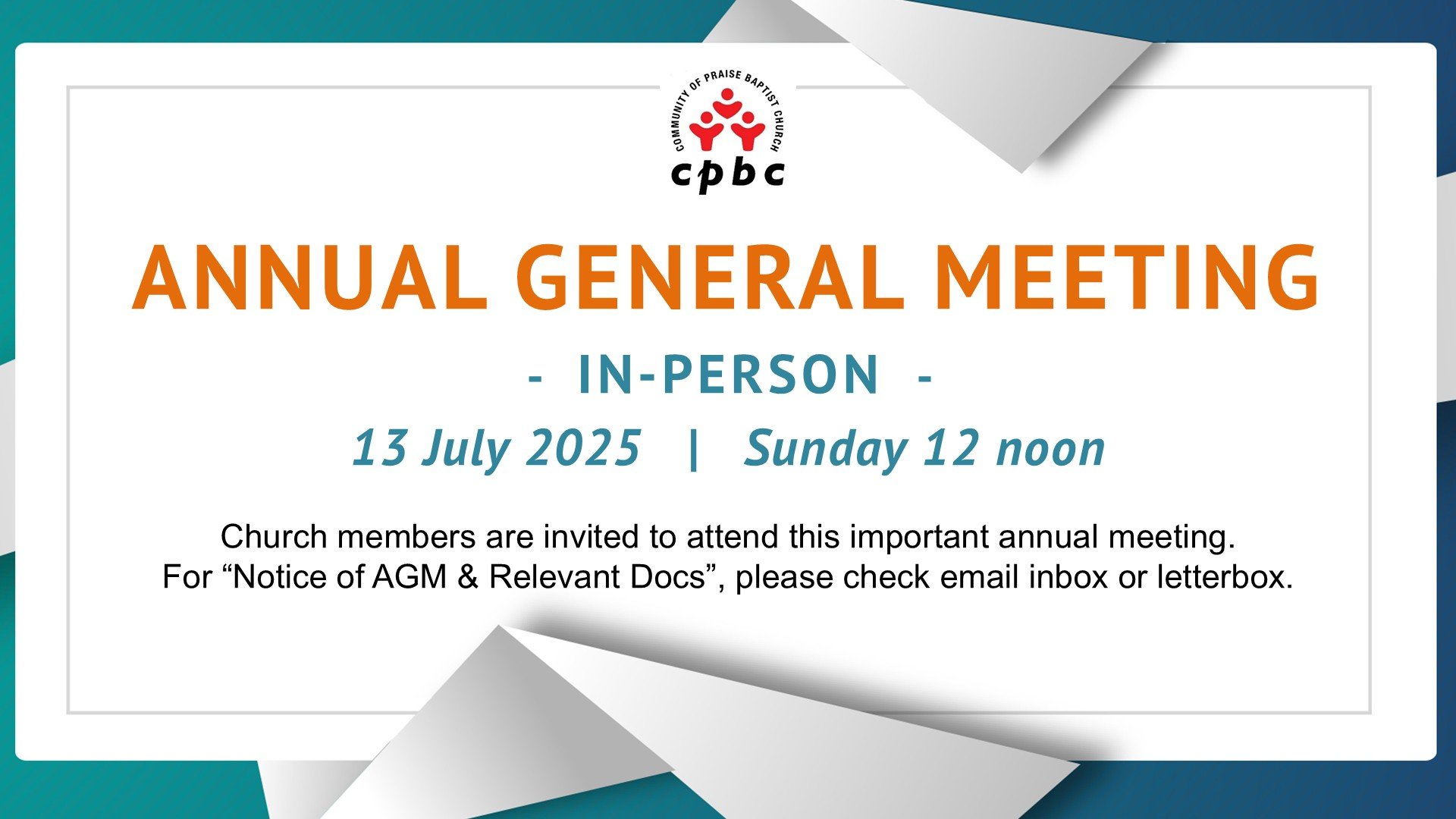 COMMUNITY OF PRAISE BAPTIST CHURCH
cpbc

ANNUAL GENERAL MEETING

- IN-PERSON -

13 July 2025 | Sunday 12 noon

Church members are invited to attend this important annual meeting.
For “Notice of AGM & Relevant Docs”, please check email inbox or letterbox.